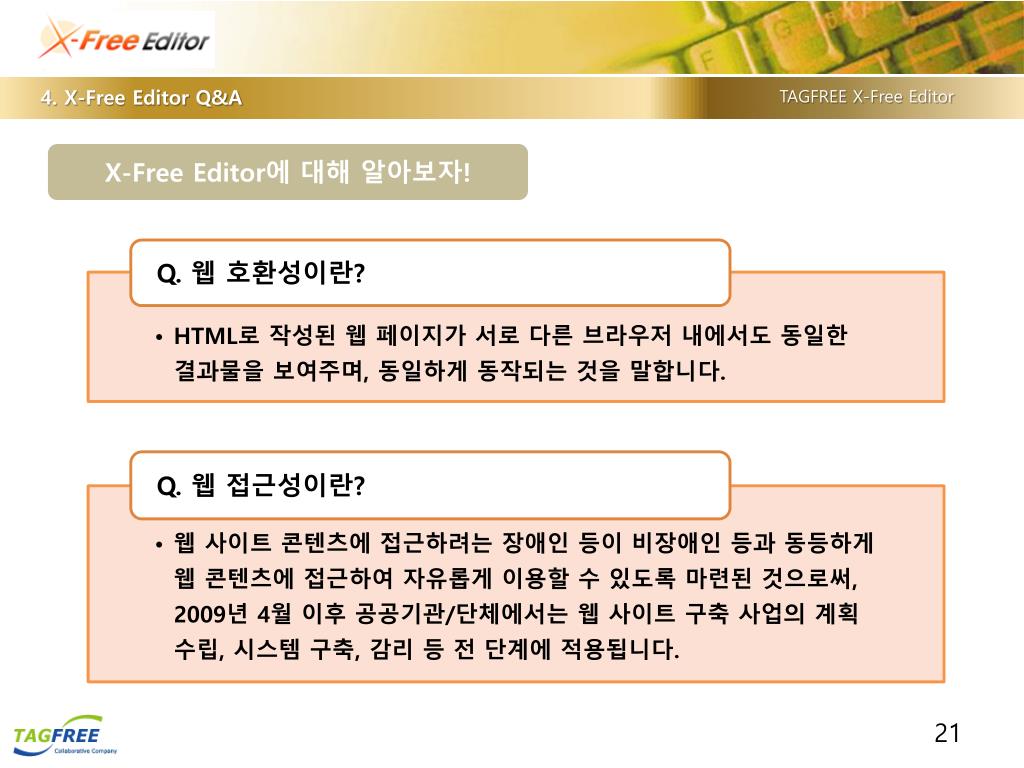 X-Free Editor

4. X-Free Editor Q&A

TAGFREE X-Free Editor

X-Free Editor에 대해 알아보자!

Q. 웹 호환성이란?

• HTML로 작성된 웹 페이지가 서로 다른 브라우저 내에서도 동일한 결과물을 보여주며, 동일하게 동작되는 것을 말합니다.

Q. 웹 접근성이란?

• 웹 사이트 콘텐츠에 접근하려는 장애인 등이 비장애인 등과 동등하게 웹 콘텐츠에 접근하여 자유롭게 이용할 수 있도록 마련된 것으로써, 2009년 4월 이후 공공기관/단체에서는 웹 사이트 구축 사업의 계획 수립, 시스템 구축, 감리 등 전 단계에 적용됩니다.

TAGFREE
Collaborative Company

21